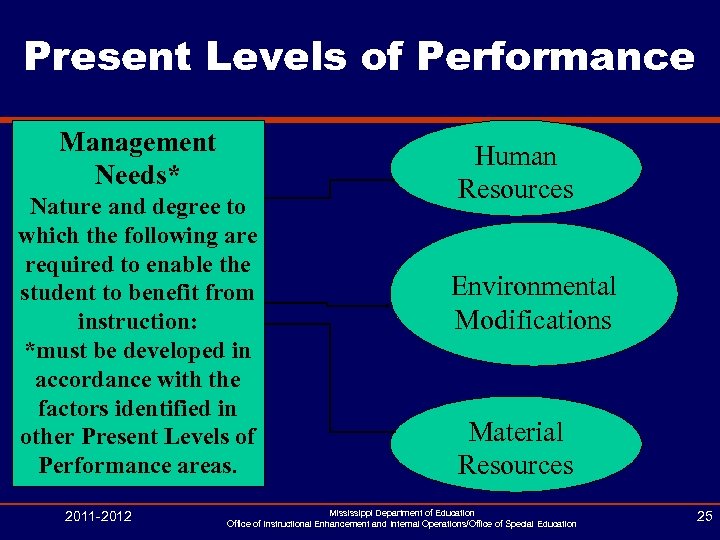 Present Levels of Performance

Management Needs*
Nature and degree to which the following are required to enable the student to benefit from instruction:
*must be developed in accordance with the factors identified in other Present Levels of Performance areas.

Human Resources

Environmental Modifications

Material Resources

2011-2012

Mississippi Department of Education
Office of Instructional Enhancement and Internal Operations/Office of Special Education

25